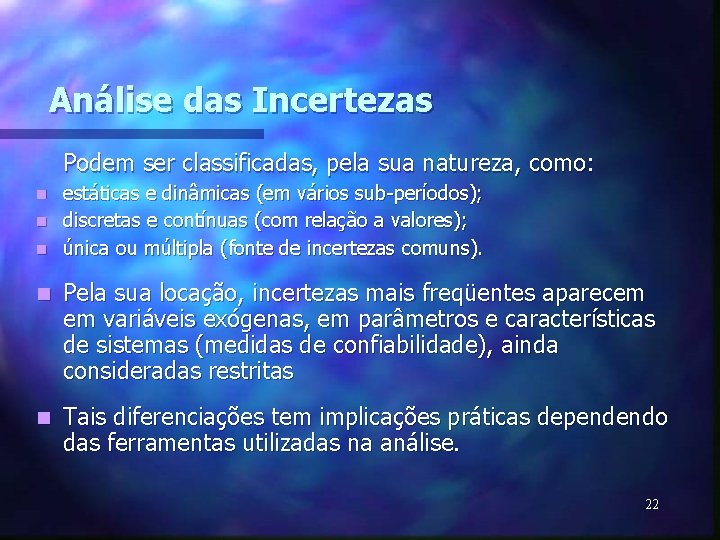 Análise das Incertezas

Podem ser classificadas, pela sua natureza, como:

- estáticas e dinâmicas (em vários sub-períodos);
- discretas e contínuas (com relação a valores);
- única ou múltipla (fonte de incertezas comuns).

- Pela sua locação, incertezas mais freqüentes aparecem em variáveis exógenas, em parâmetros e características de sistemas (medidas de confiabilidade), ainda consideradas restritas

- Tais diferenciações tem implicações práticas dependendo das ferramentas utilizadas na análise.

22